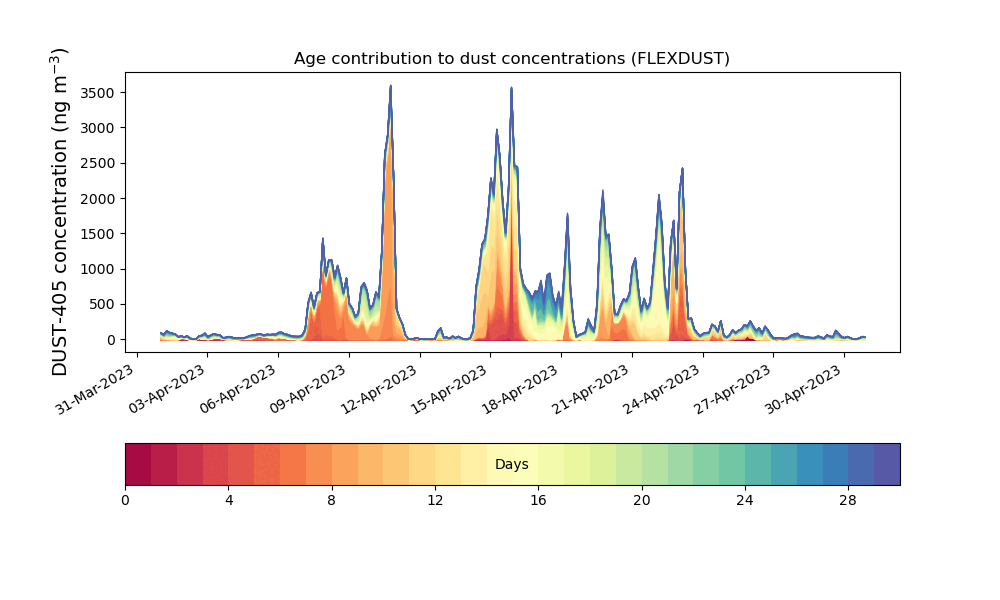 Age contribution to dust concentrations (FLEXDUST)

DUST-405 concentration (ng m$^{-3}$)

3500
3000
2500
2000
1500
1000
500
0

31-Mar-2023
03-Apr-2023
06-Apr-2023
09-Apr-2023
12-Apr-2023
15-Apr-2023
18-Apr-2023
21-Apr-2023
24-Apr-2023
27-Apr-2023
30-Apr-2023

Days

0
4
8
12
16
20
24
28